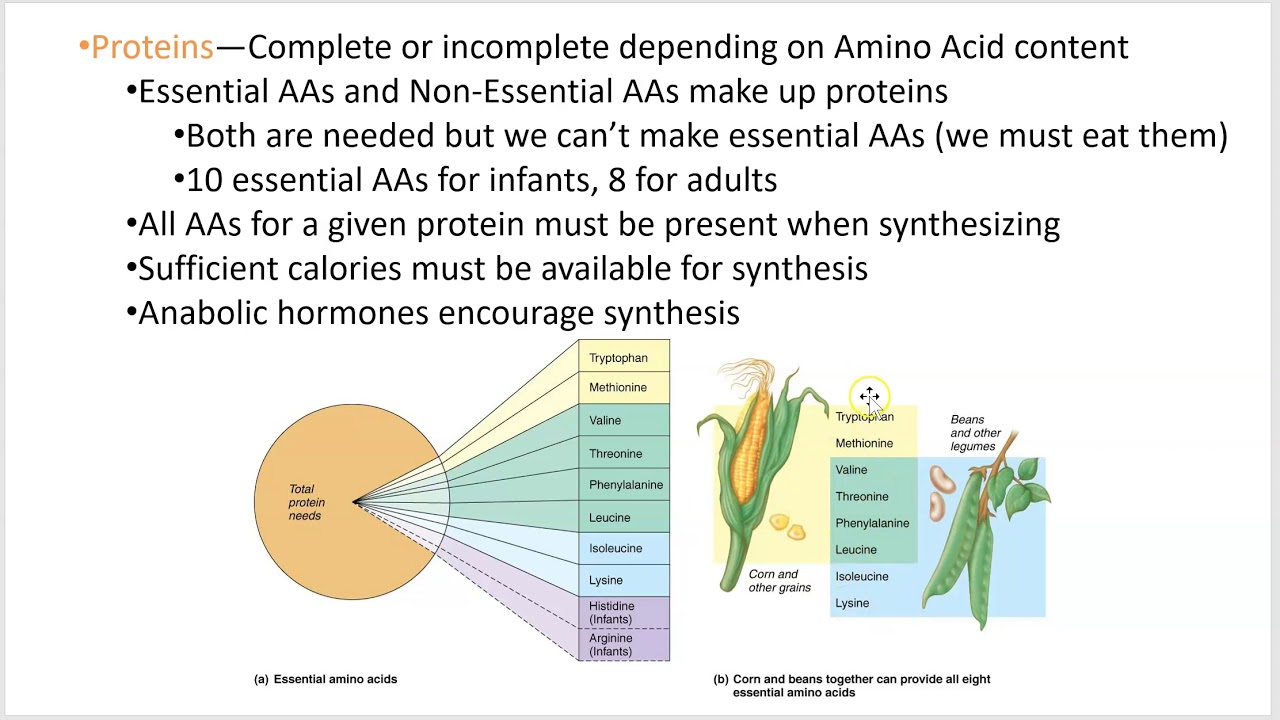 •Proteins—Complete or incomplete depending on Amino Acid content
•Essential AAs and Non-Essential AAs make up proteins
•Both are needed but we can't make essential AAs (we must eat them)
•10 essential AAs for infants, 8 for adults
•All AAs for a given protein must be present when synthesizing
•Sufficient calories must be available for synthesis
•Anabolic hormones encourage synthesis

Total protein needs

Tryptophan
Methionine
Valine
Threonine
Phenylalanine
Leucine
Isoleucine
Lysine
Histidine (Infants)
Arginine (Infants)

(a) Essential amino acids

Corn and other grains

Tryptophan
Methionine
Valine
Threonine
Phenylalanine
Leucine
Isoleucine
Lysine

Beans and other legumes

(b) Corn and beans together can provide all eight essential amino acids